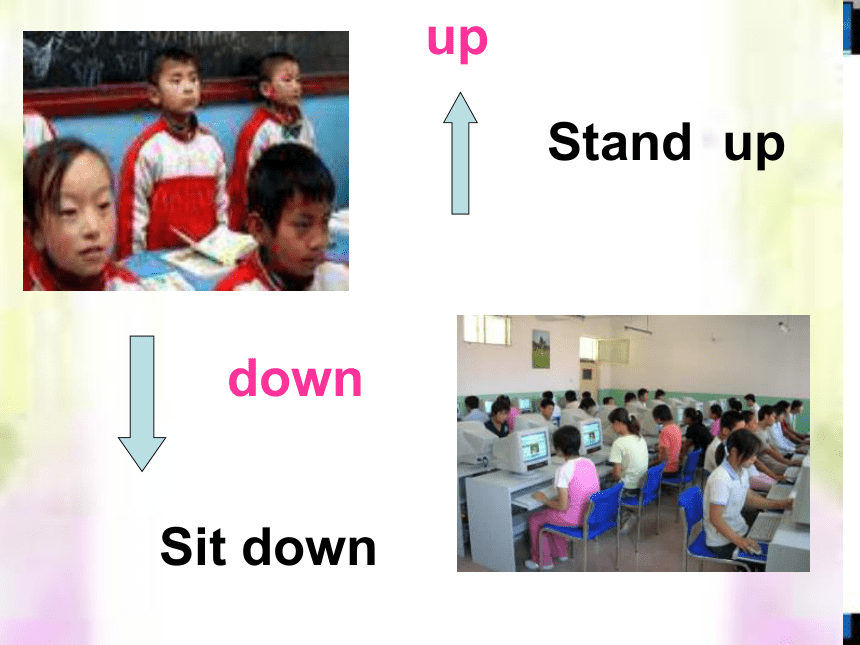 up

Stand up

down

Sit down